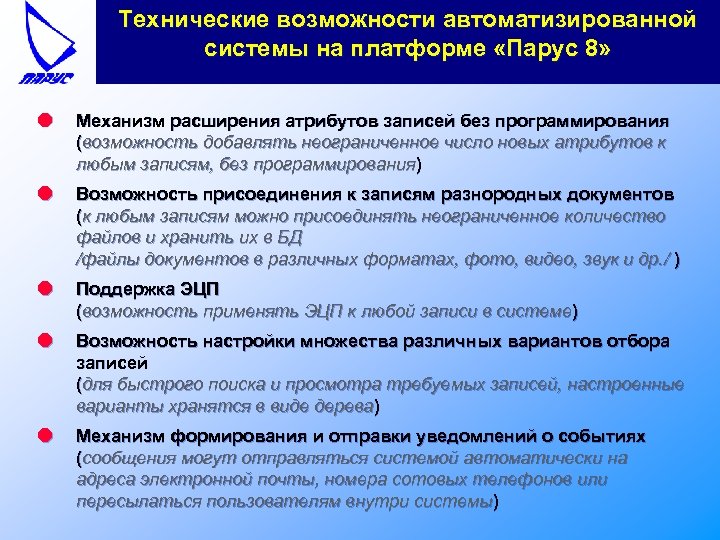 ПАРУС

Технические возможности автоматизированной системы на платформе «Парус 8»

Механизм расширения атрибутов записей без программирования (возможность добавлять неограниченное число новых атрибутов к любым записям, без программирования)

Возможность присоединения к записям разнородных документов (к любым записям можно присоединять неограниченное количество файлов и хранить их в БД /файлы документов в различных форматах, фото, видео, звук и др./ )

Поддержка ЭЦП (возможность применять ЭЦП к любой записи в системе)

Возможность настройки множества различных вариантов отбора записей (для быстрого поиска и просмотра требуемых записей, настроенные варианты хранятся в виде дерева)

Механизм формирования и отправки уведомлений о событиях (сообщения могут отправляться системой автоматически на адреса электронной почты, номера сотовых телефонов или пересылаться пользователям внутри системы)